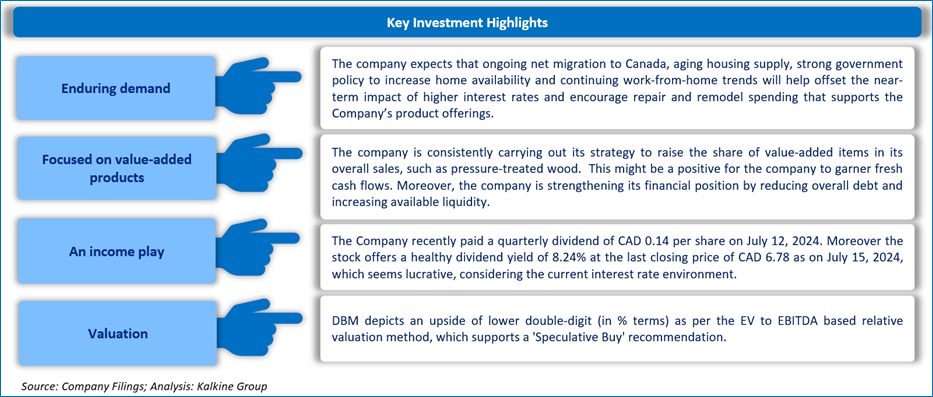 Key Investment Highlights

Enduring demand

The company expects that ongoing net migration to Canada, aging housing supply, strong government policy to increase home availability and continuing work-from-home trends will help offset the near-term impact of higher interest rates and encourage repair and remodel spending that supports the Company's product offerings.

Focused on value-added products

The company is consistently carrying out its strategy to raise the share of value-added items in its overall sales, such as pressure-treated wood. This might be a positive for the company to garner fresh cash flows. Moreover, the company is strengthening its financial position by reducing overall debt and increasing available liquidity.

An income play

The Company recently paid a quarterly dividend of CAD 0.14 per share on July 12, 2024. Moreover the stock offers a healthy dividend yield of 8.24% at the last closing price of CAD 6.78 as on July 15, 2024, which seems lucrative, considering the current interest rate environment.

Valuation

DBM depicts an upside of lower double-digit (in % terms) as per the EV to EBITDA based relative valuation method, which supports a 'Speculative Buy' recommendation.

Source: Company Filings; Analysis: Kalkine Group